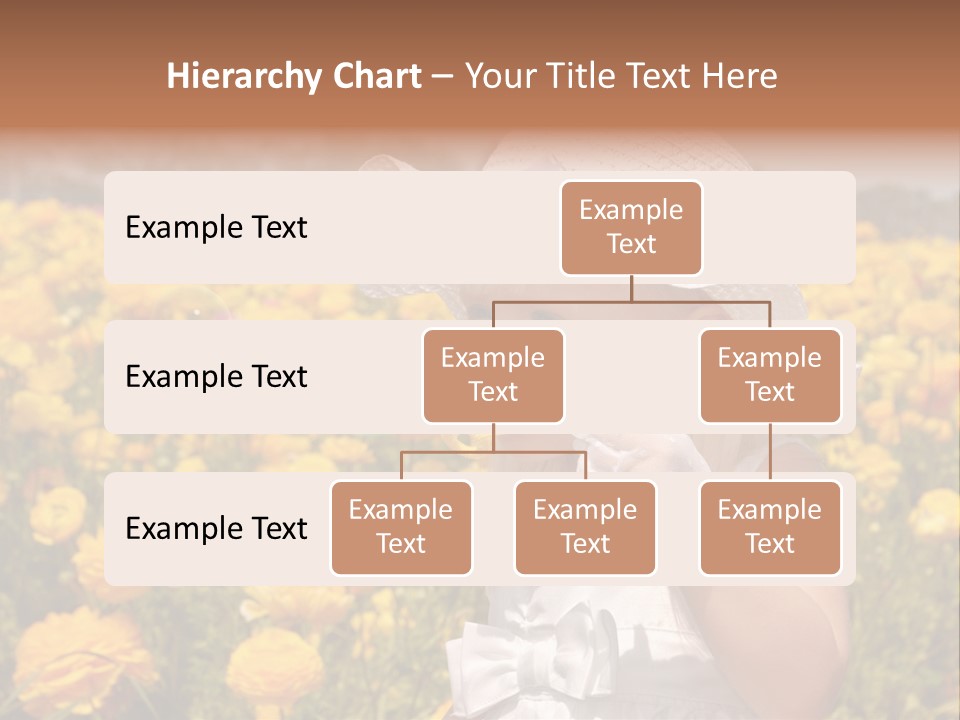 Hierarchy Chart – Your Title Text Here

Example Text

Example Text

Example Text

Example Text

Example Text

Example Text

Example Text

Example Text

Example Text